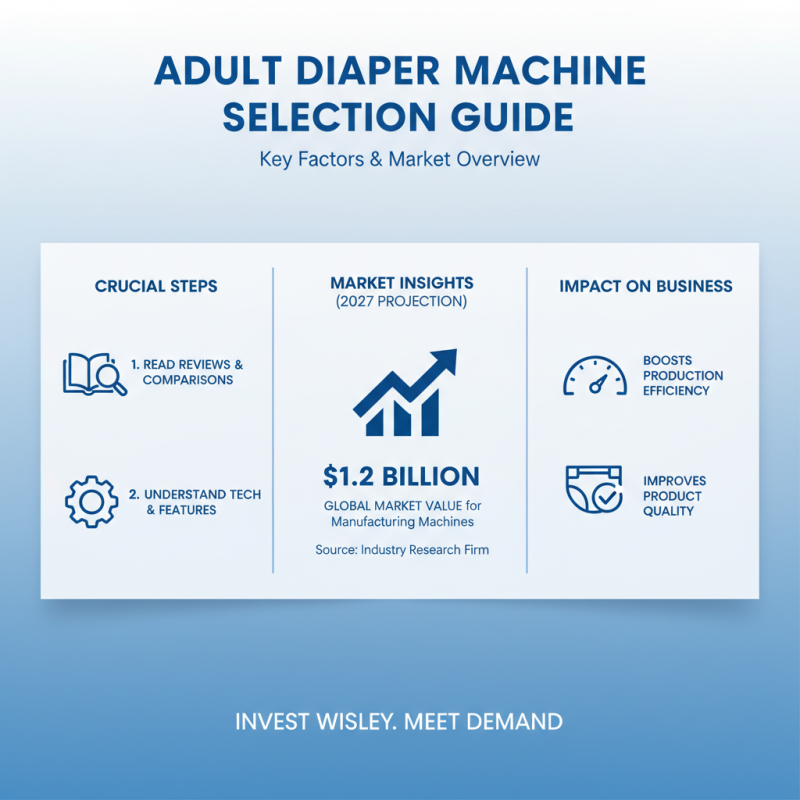 ADULT DIAPER MACHINE SELECTION GUIDE

Key Factors & Market Overview

CRUCIAL STEPS

1. READ REVIEWS & COMPARISONS

2. UNDERSTAND TECH & FEATURES

MARKET INSIGHTS
(2027 PROJECTION)

$1.2 BILLION

GLOBAL MARKET VALUE for Manufacturing Machines

Source: Industry Research Firm

IMPACT ON BUSINESS

BOOSTS PRODUCTION EFFICIENCY

IMPROVES PRODUCT QUALITY

INVEST WISLEY. MEET DEMAND